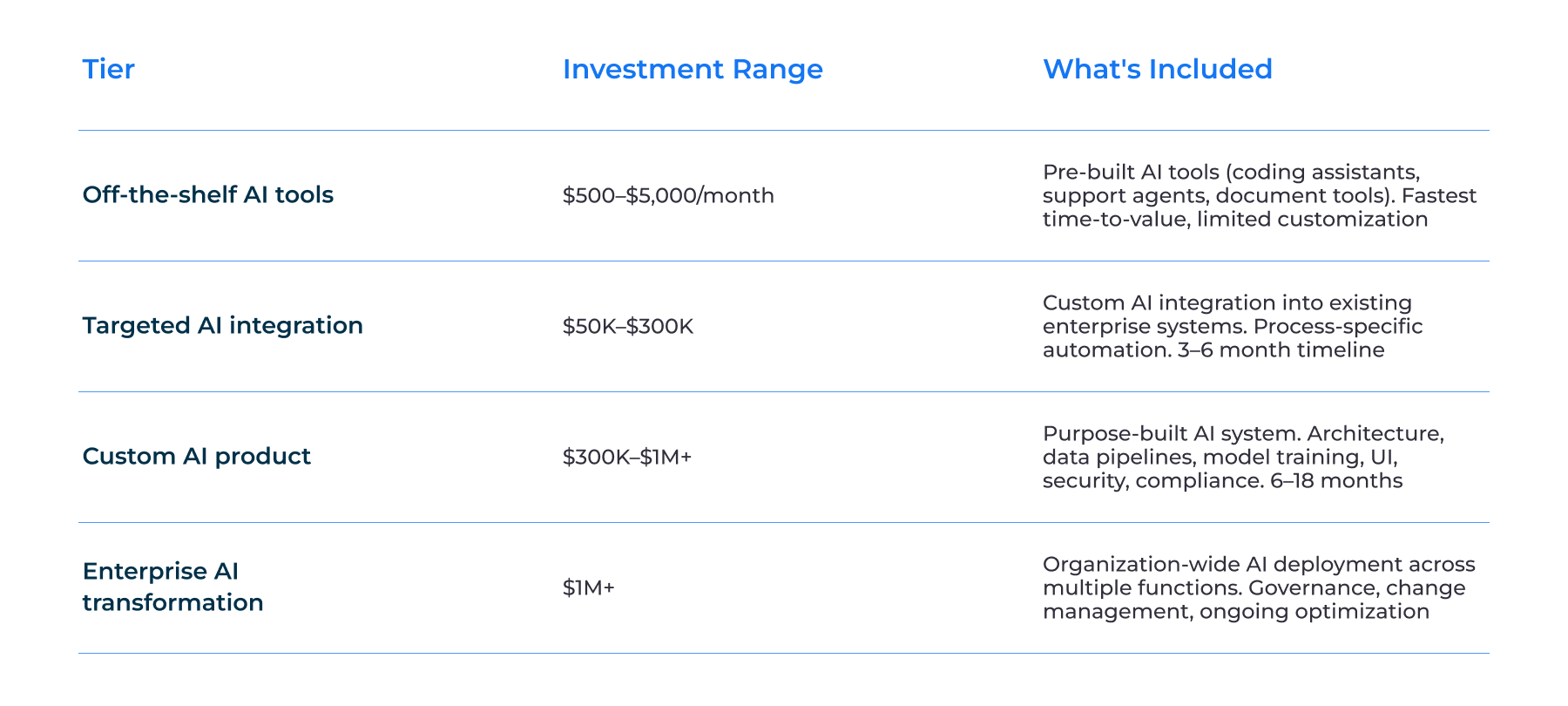 | Tier | Investment Range | What's Included |
|---|---|---|
| Off-the-shelf AI tools | \$500–\$5,000/month | Pre-built AI tools (coding assistants, support agents, document tools). Fastest time-to-value, limited customization |
| Targeted AI integration | \$50K–\$300K | Custom AI integration into existing enterprise systems. Process-specific automation. 3–6 month timeline |
| Custom AI product | \$300K–\$1M+ | Purpose-built AI system. Architecture, data pipelines, model training, UI, security, compliance. 6–18 months |
| Enterprise AI transformation | \$1M+ | Organization-wide AI deployment across multiple functions. Governance, change management, ongoing optimization |